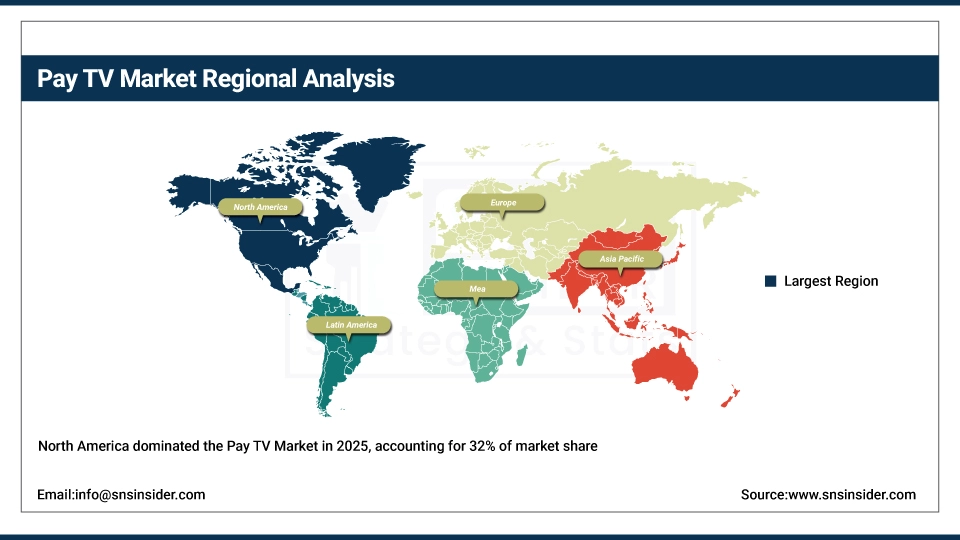 Pay TV Market Regional Analysis

North America

Europe

Asia Pacific

Mea

Latin America

Largest Region

North America dominated the Pay TV Market in 2025, accounting for 32% of market share

Email:info@snsinsider.com

Source:www.snsinsider.com